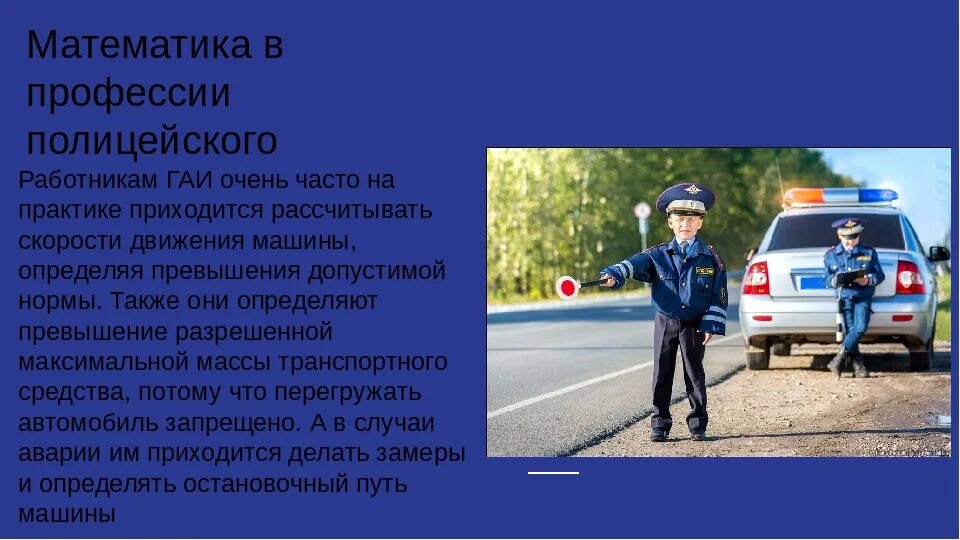 Математика в профессии полицейского

Работникам ГАИ очень часто на практике приходится рассчитывать скорости движения машины, определяя превышения допустимой нормы. Также они определяют превышение разрешенной максимальной массы транспортного средства, потому что перегружать автомобиль запрещено. А в случаи аварии им приходится делать замеры и определять остановочный путь машины